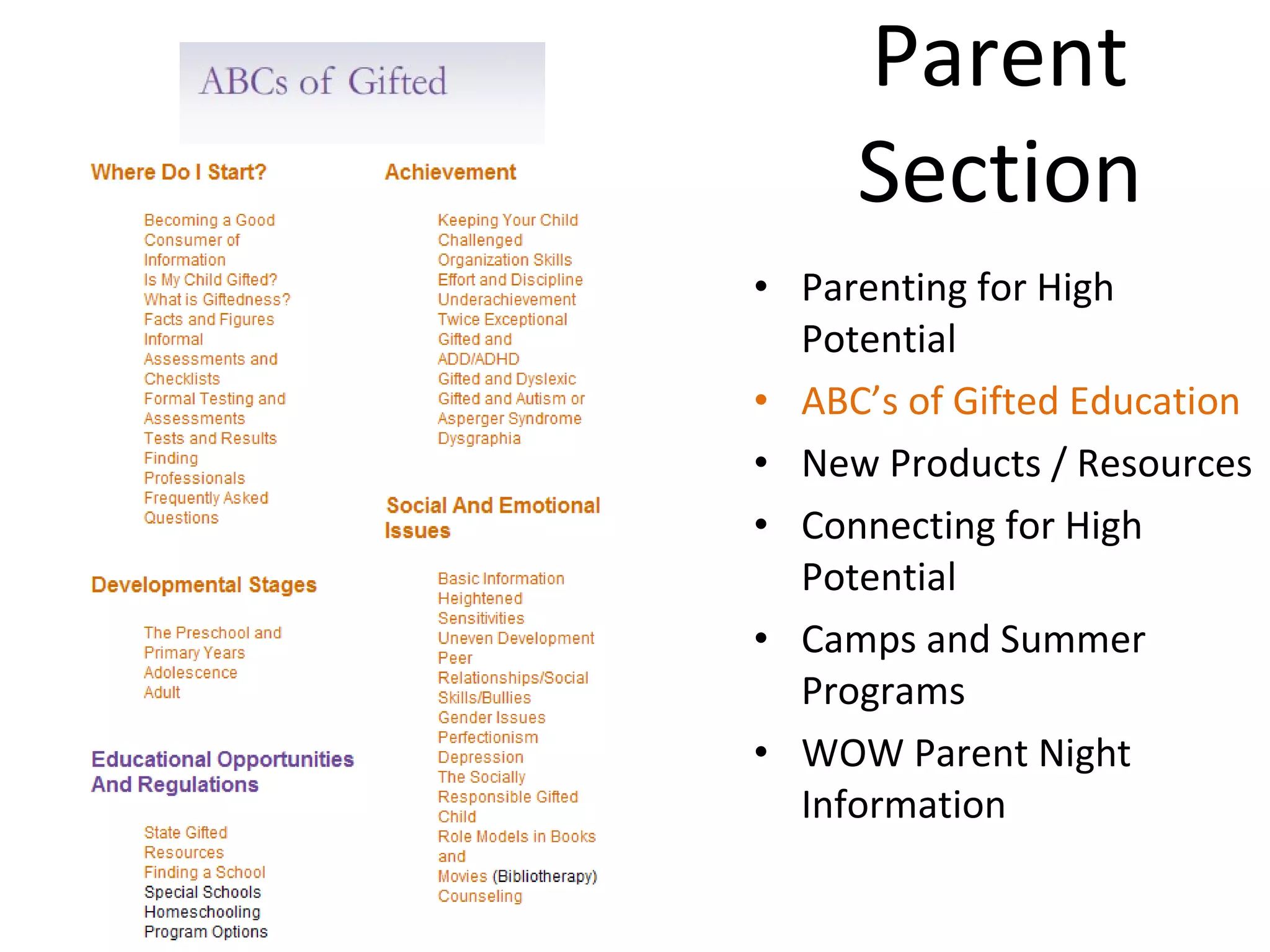 ABCs of Gifted

Where Do I Start?

Becoming a Good Consumer of Information
Is My Child Gifted?
What is Giftedness?
Facts and Figures
Informal Assessments and Checklists
Formal Testing and Assessments
Tests and Results
Finding Professionals
Frequently Asked Questions

Developmental Stages

The Preschool and Primary Years
Adolescence
Adult

Educational Opportunities And Regulations

State Gifted Resources
Finding a School
Special Schools
Homeschooling
Program Options

Achievement

Keeping Your Child Challenged
Organization Skills
Effort and Discipline
Underachievement
Twice Exceptional
Gifted and ADD/ADHD
Gifted and Dyslexic
Gifted and Autism or Asperger Syndrome
Dysgraphia

Social And Emotional Issues

Basic Information
Heightened Sensitivities
Uneven Development
Peer Relationships/Social Skills/Bullies
Gender Issues
Perfectionism
Depression
The Socially Responsible Gifted Child
Role Models in Books and Movies (Bibliotherapy)
Counseling

Parent Section

• Parenting for High Potential
• ABC's of Gifted Education
• New Products / Resources
• Connecting for High Potential
• Camps and Summer Programs
• WOW Parent Night Information